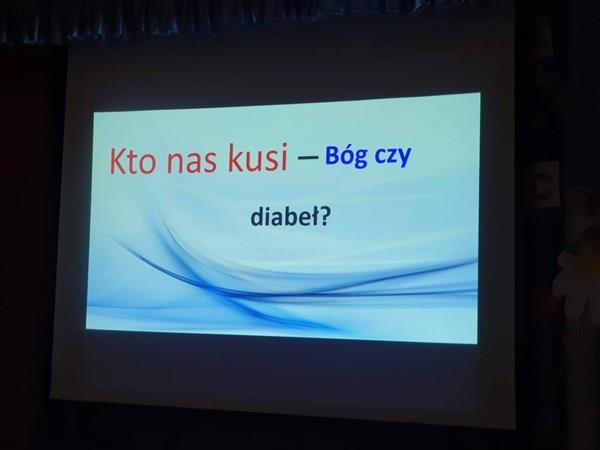 Kto nas kusi – Bóg czy

diabeł?